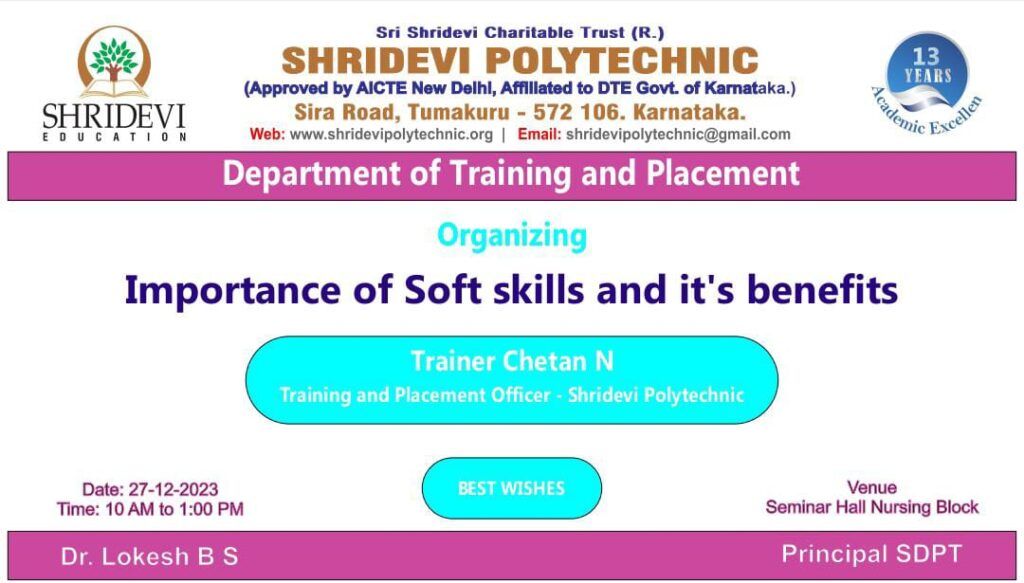 SHRIDEVI
EDUCATION

Sri Shridevi Charitable Trust (R.)
SHRIDEVI POLYTECHNIC
(Approved by AICTE New Delhi, Affiliated to DTE Govt. of Karnataka.)
Sira Road, Tumakuru - 572 106. Karnataka.
Web: www.shridevipolytechnic.org | Email: shridevipolytechnic@gmail.com

13 YEARS
Academic Excellen

Department of Training and Placement

Organizing

Importance of Soft skills and it's benefits

Trainer Chetan N
Training and Placement Officer - Shridevi Polytechnic

Date: 27-12-2023
Time: 10 AM to 1:00 PM

BEST WISHES

Venue
Seminar Hall Nursing Block

Dr. Lokesh B S

Principal SDPT